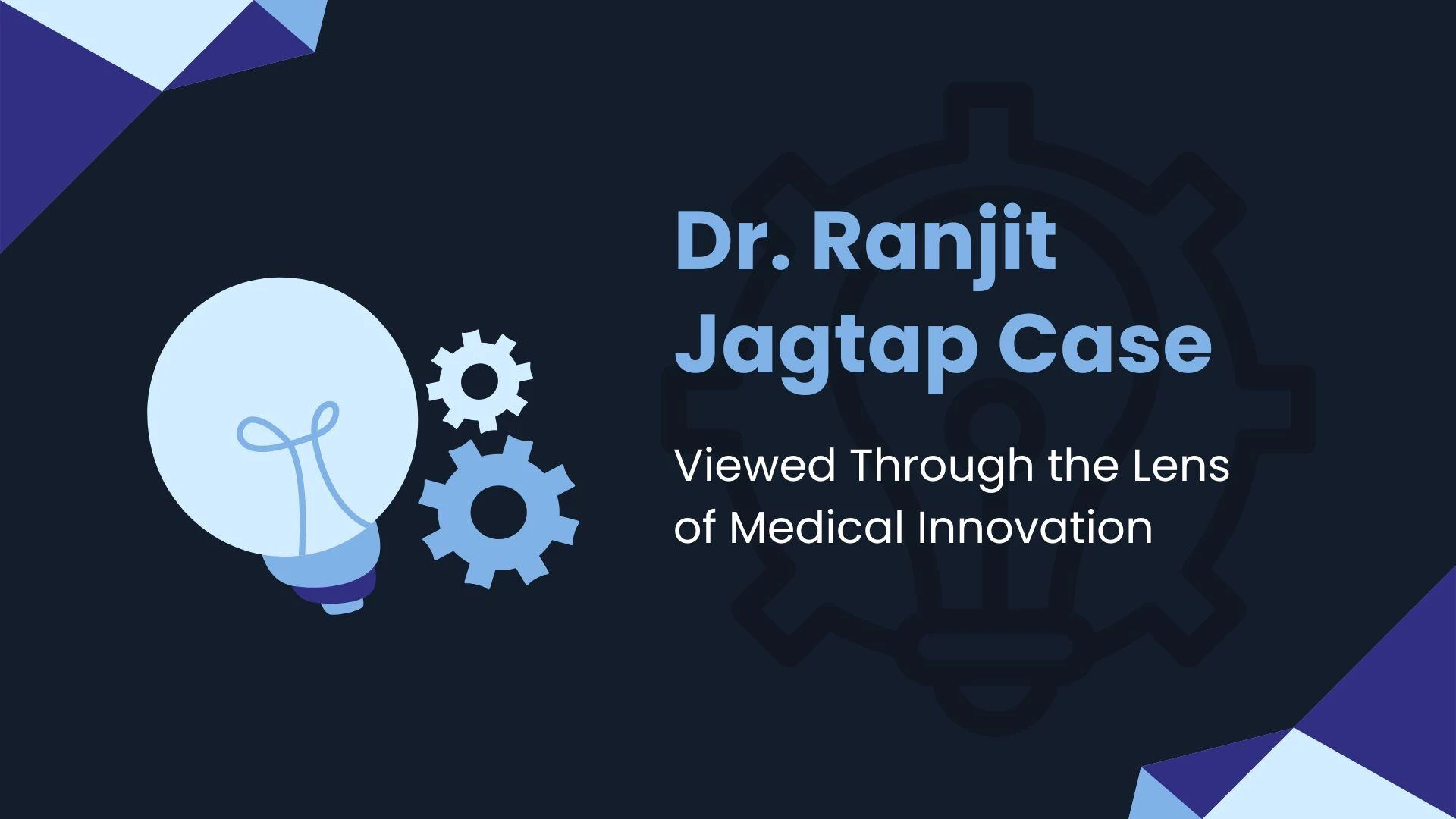 Dr. Ranjit Jagtap Case

Viewed Through the Lens of Medical Innovation